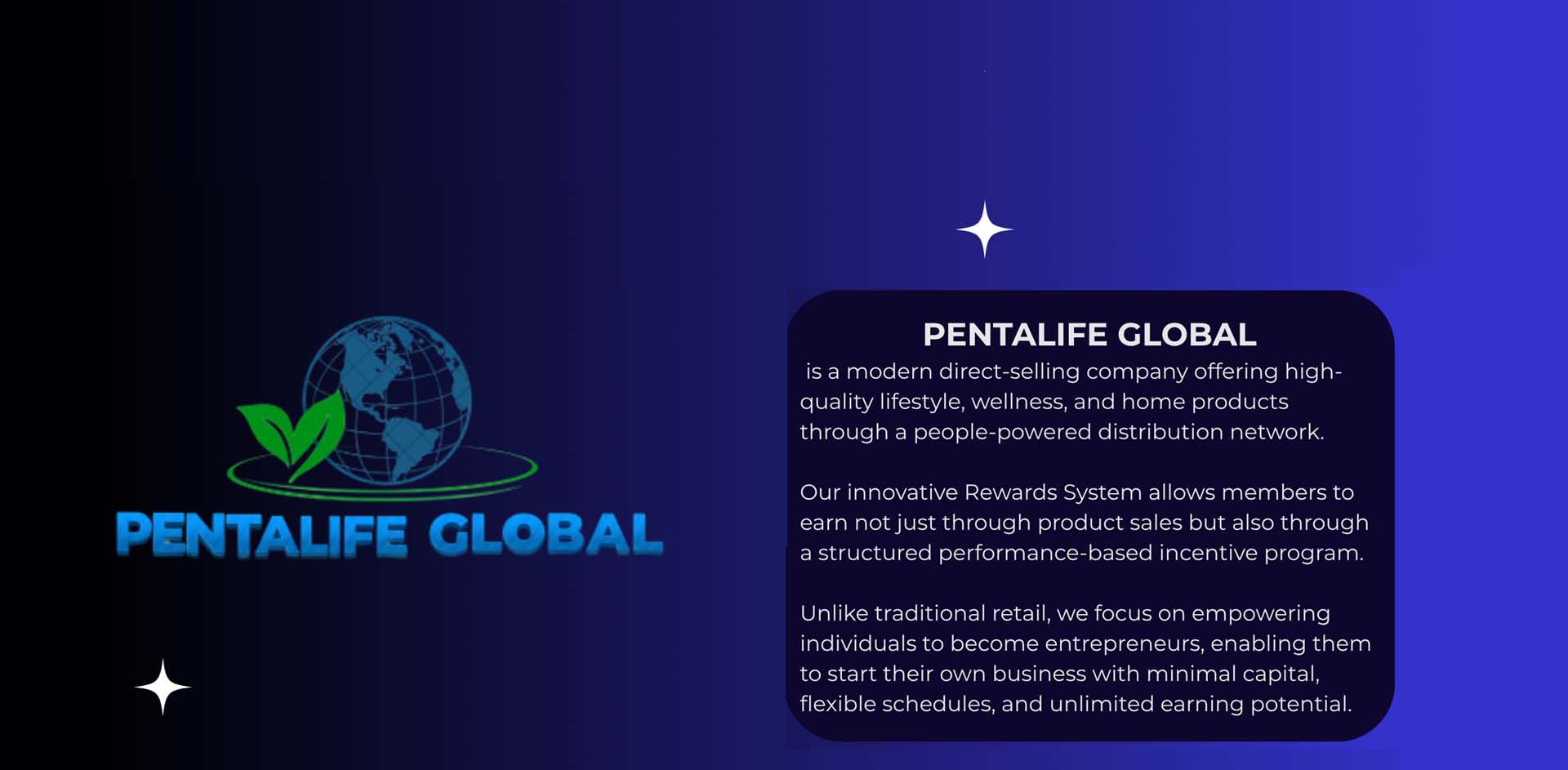 PENTALIFE GLOBAL

PENTALIFE GLOBAL

is a modern direct-selling company offering high-quality lifestyle, wellness, and home products through a people-powered distribution network.

Our innovative Rewards System allows members to earn not just through product sales but also through a structured performance-based incentive program.

Unlike traditional retail, we focus on empowering individuals to become entrepreneurs, enabling them to start their own business with minimal capital, flexible schedules, and unlimited earning potential.